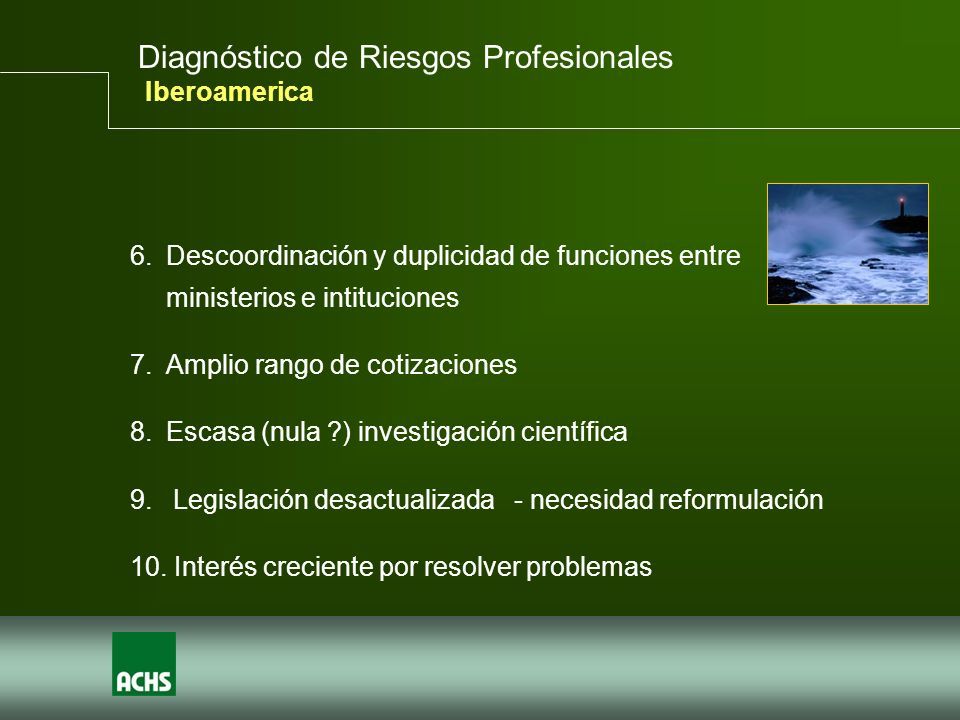 Diagnóstico de Riesgos Profesionales
Iberoamerica

6. Descoordinación y duplicidad de funciones entre ministerios e intituciones

7. Amplio rango de cotizaciones

8. Escasa (nula ?) investigación científica

9. Legislación desactualizada - necesidad reformulación

10. Interés creciente por resolver problemas

ACHS